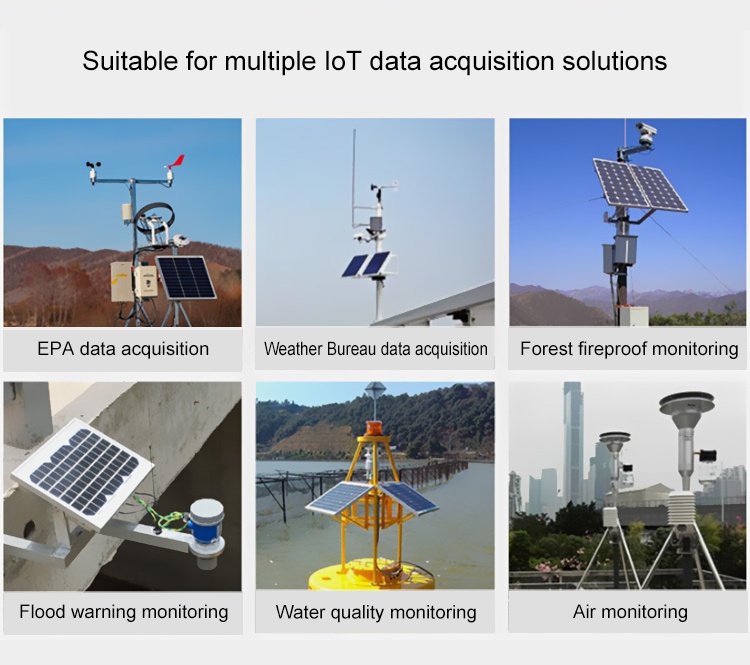 Suitable for multiple IoT data acquisition solutions

EPA data acquisition

Weather Bureau data acquisition

Forest fireproof monitoring

Flood warning monitoring

Water quality monitoring

Air monitoring